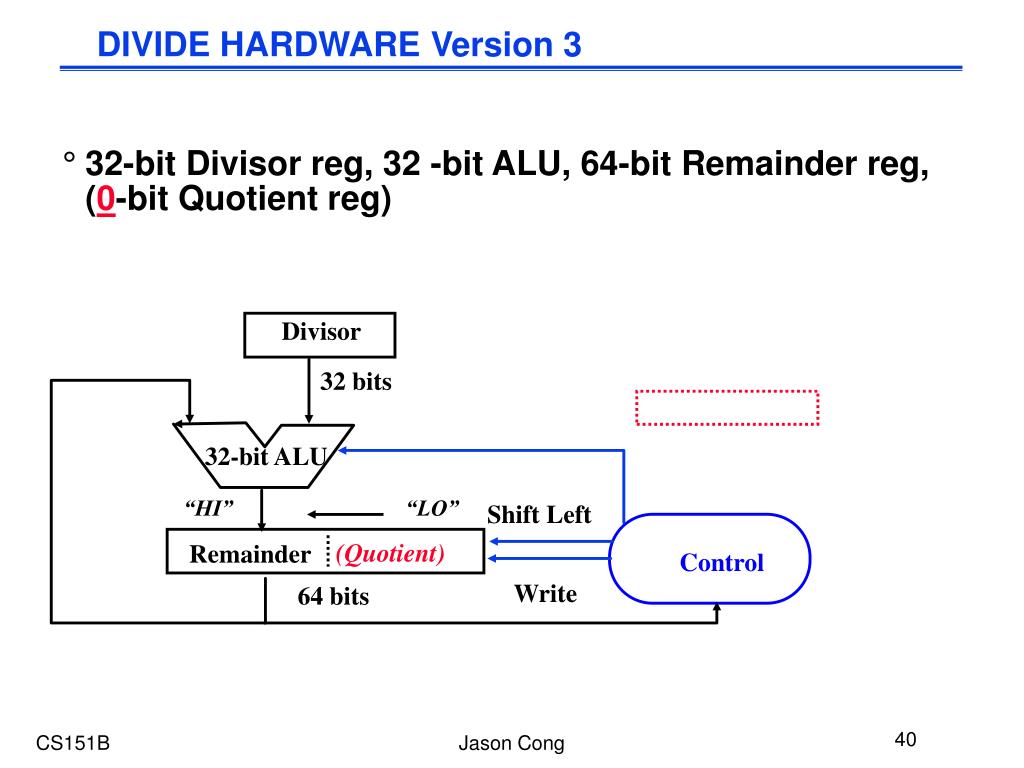 DIVIDE HARDWARE Version 3

° 32-bit Divisor reg, 32 -bit ALU, 64-bit Remainder reg, (0-bit Quotient reg)

Divisor

32 bits

32-bit ALU

“HI”

“LO”

Shift Left

Remainder

(Quotient)

Control

64 bits

Write

CS151B

Jason Cong

40